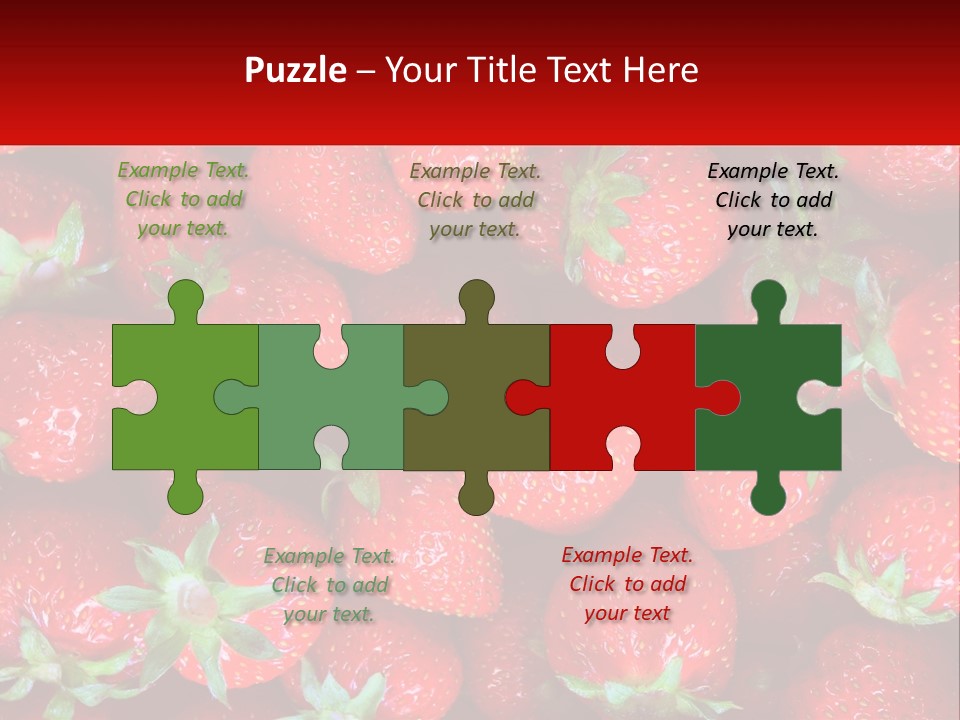 Puzzle – Your Title Text Here

Example Text. Click to add your text.

Example Text. Click to add your text.

Example Text. Click to add your text.

Example Text. Click to add your text.

Example Text. Click to add your text